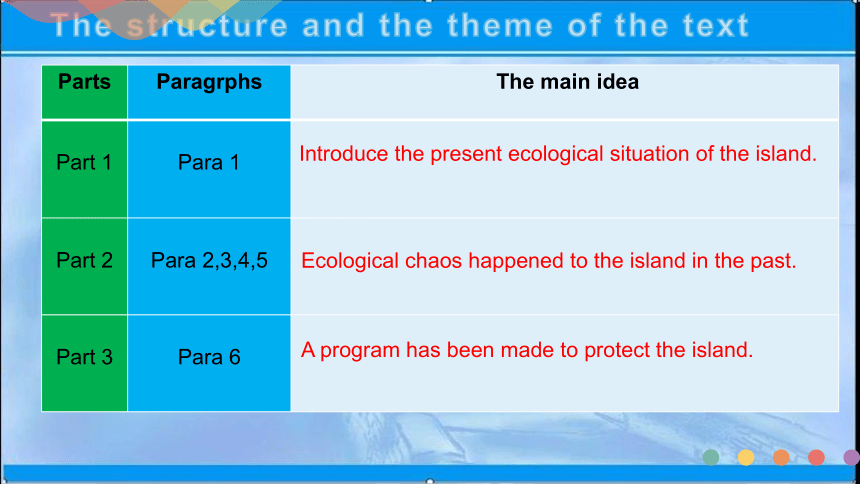 The structure and the theme of the text

| Parts | Paragrphs | The main idea |
|---|---|---|
| Part 1 | Para 1 | Introduce the present ecological situation of the island. |
| Part 2 | Para 2,3,4,5 | Ecological chaos happened to the island in the past. |
| Part 3 | Para 6 | A program has been made to protect the island. |